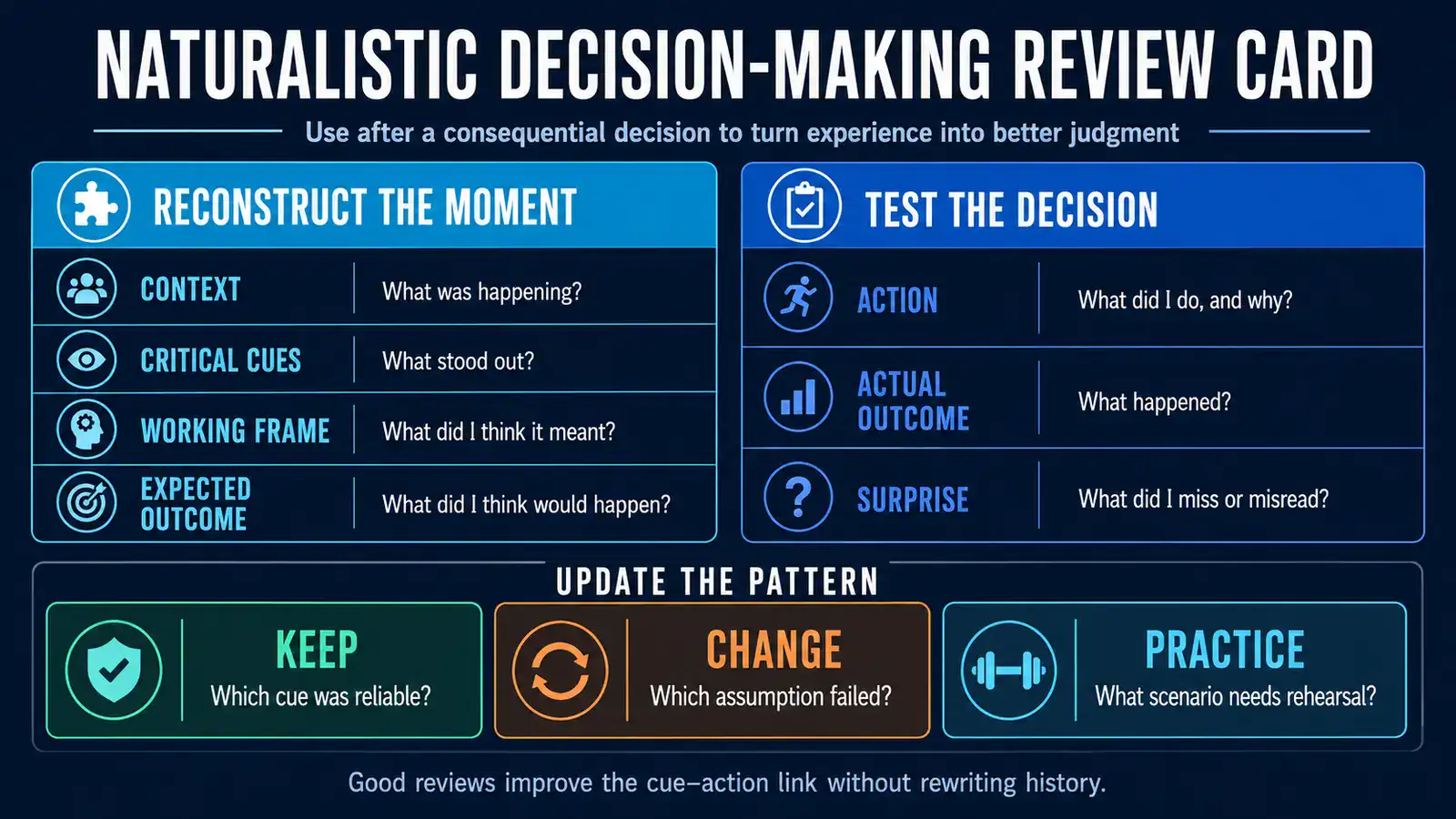 NATURALISTIC DECISION-MAKING REVIEW CARD

Use after a consequential decision to turn experience into better judgment

RECONSTRUCT THE MOMENT

| | |
|---|---|
| CONTEXT | What was happening? |
| CRITICAL CUES | What stood out? |
| WORKING FRAME | What did I think it meant? |
| EXPECTED OUTCOME | What did I think would happen? |

TEST THE DECISION

| | |
|---|---|
| ACTION | What did I do, and why? |
| ACTUAL OUTCOME | What happened? |
| SURPRISE | What did I miss or misread? |

UPDATE THE PATTERN

KEEP
Which cue was reliable?

CHANGE
Which assumption failed?

PRACTICE
What scenario needs rehearsal?

Good reviews improve the cue–action link without rewriting history.